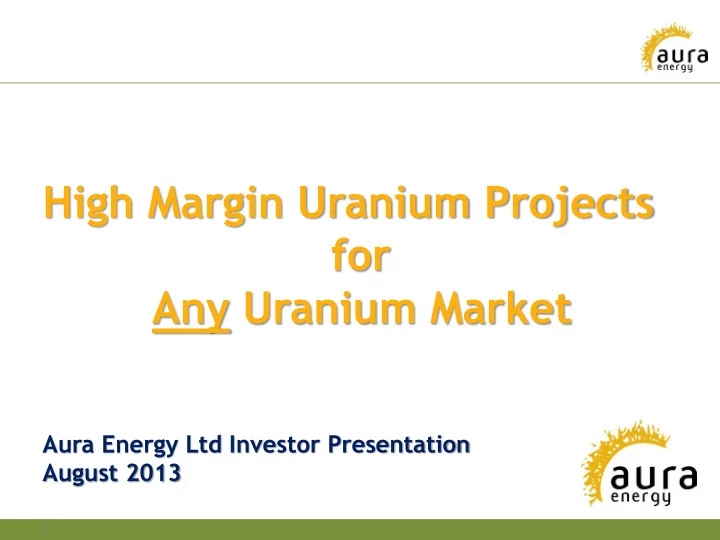 aura energy

High Margin Uranium Projects for Any Uranium Market

Aura Energy Ltd Investor Presentation
August 2013

aura energy